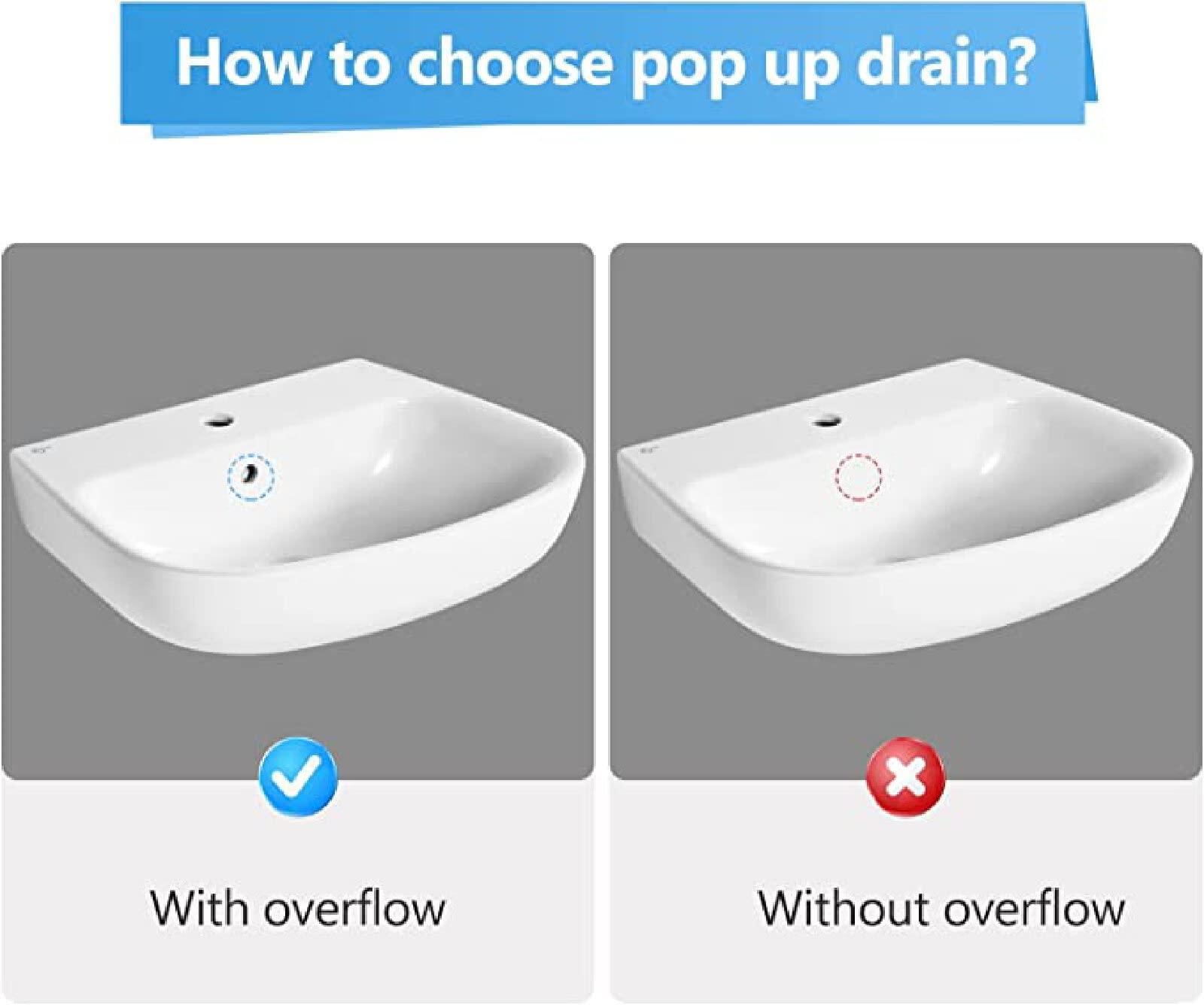 How to choose pop up drain?

With overflow

Without overflow